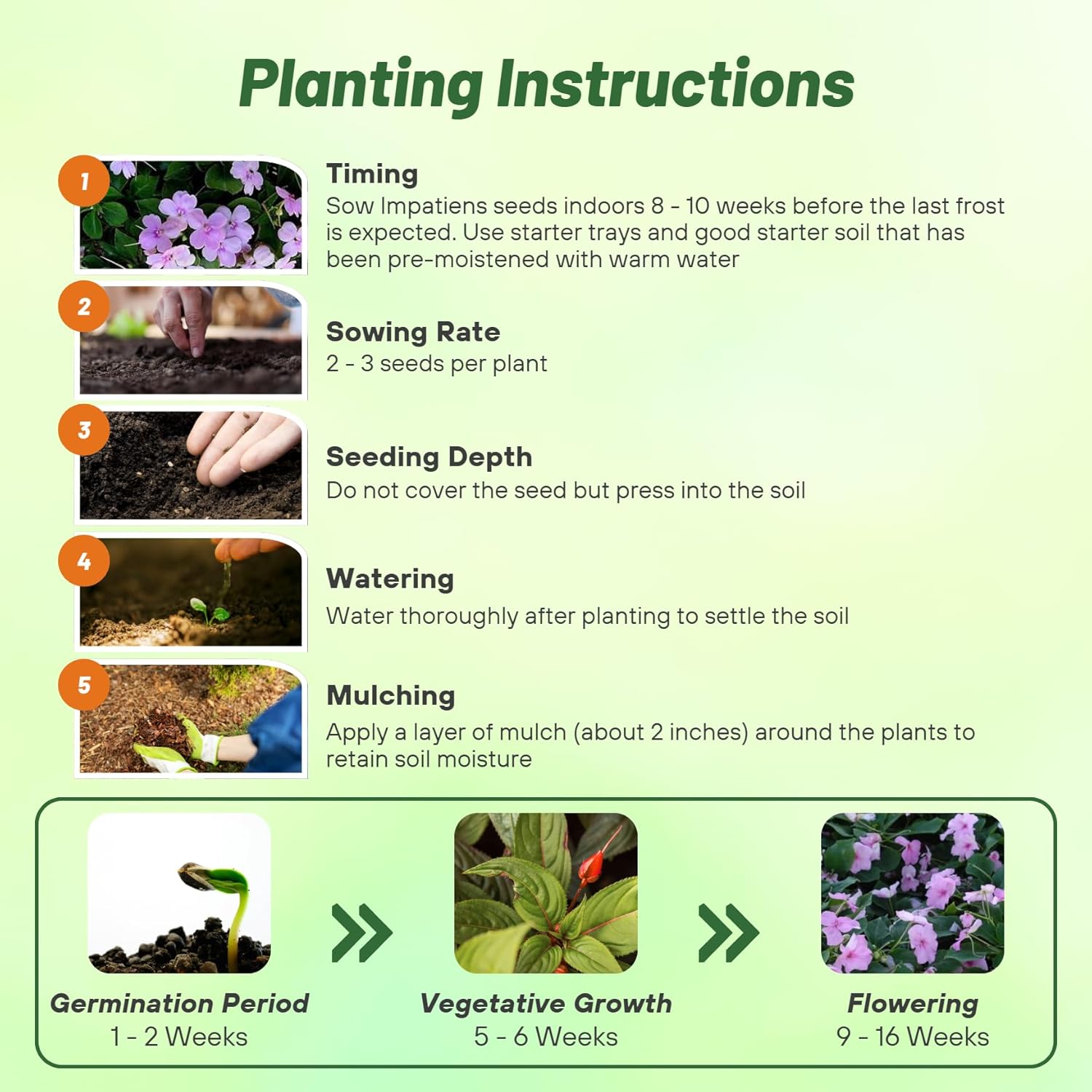 Planting Instructions

1

Timing
Sow Impatiens seeds indoors 8 - 10 weeks before the last frost is expected. Use starter trays and good starter soil that has been pre-moistened with warm water

2

Sowing Rate
2 - 3 seeds per plant

3

Seeding Depth
Do not cover the seed but press into the soil

4

Watering
Water thoroughly after planting to settle the soil

5

Mulching
Apply a layer of mulch (about 2 inches) around the plants to retain soil moisture

Germination Period
1 - 2 Weeks

Vegetative Growth
5 - 6 Weeks

Flowering
9 - 16 Weeks